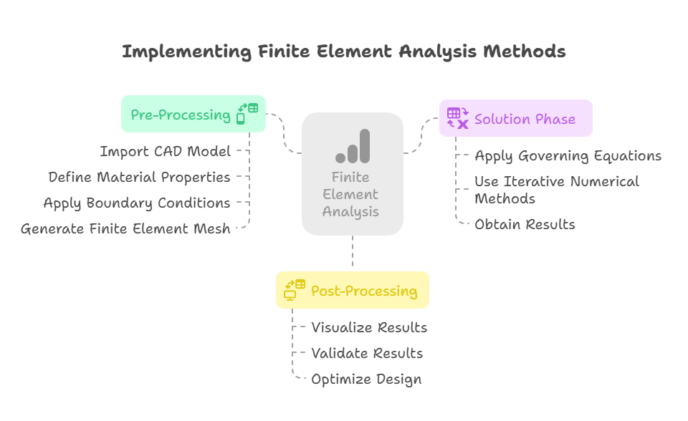 Implementing Finite Element Analysis Methods

Pre-Processing

Import CAD Model

Define Material Properties

Apply Boundary Conditions

Generate Finite Element Mesh

Finite Element Analysis

Solution Phase

Apply Governing Equations

Use Iterative Numerical Methods

Obtain Results

Post-Processing

Visualize Results

Validate Results

Optimize Design